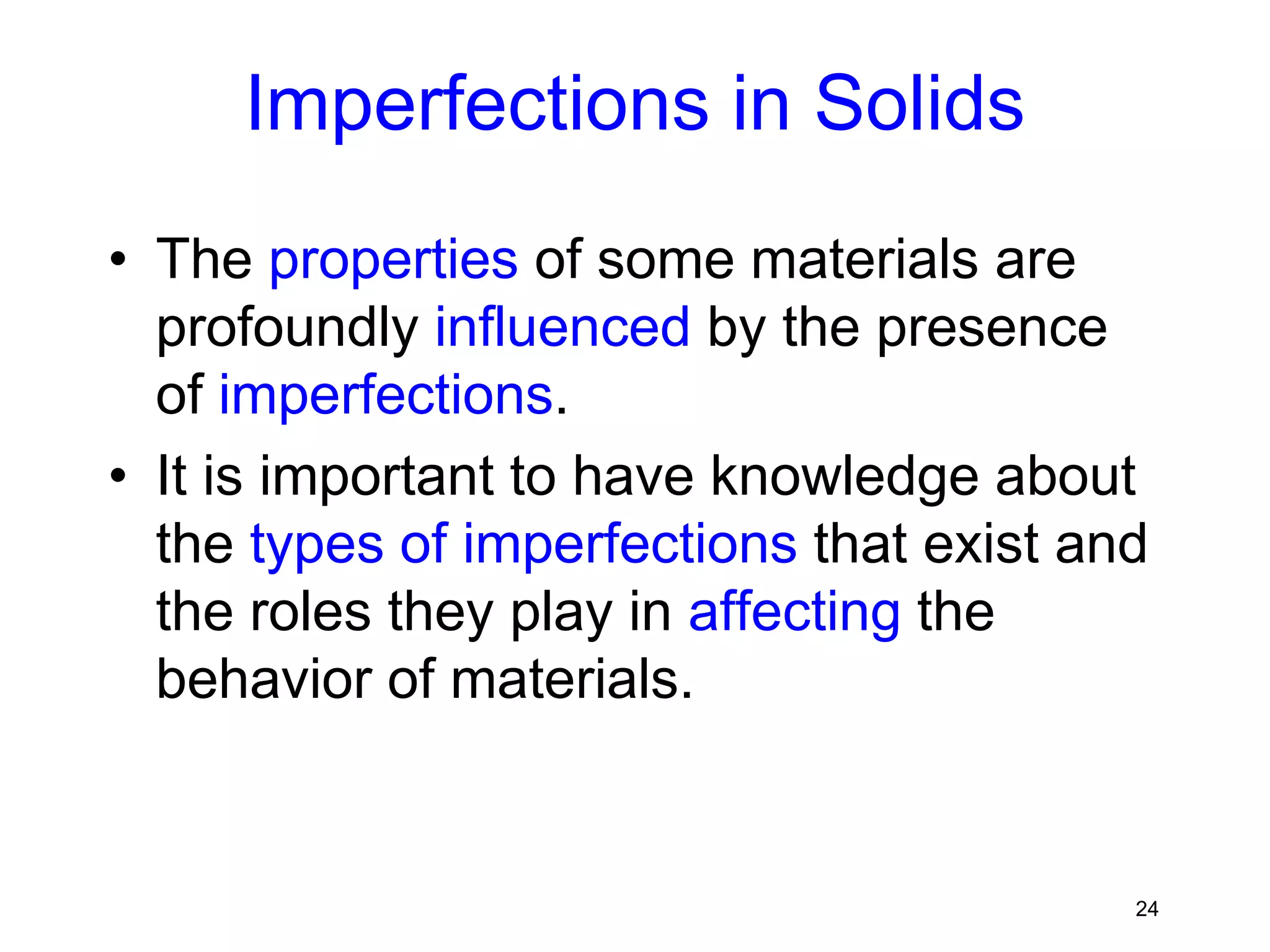 Imperfections in Solids

• The properties of some materials are profoundly influenced by the presence of imperfections.

• It is important to have knowledge about the types of imperfections that exist and the roles they play in affecting the behavior of materials.

24